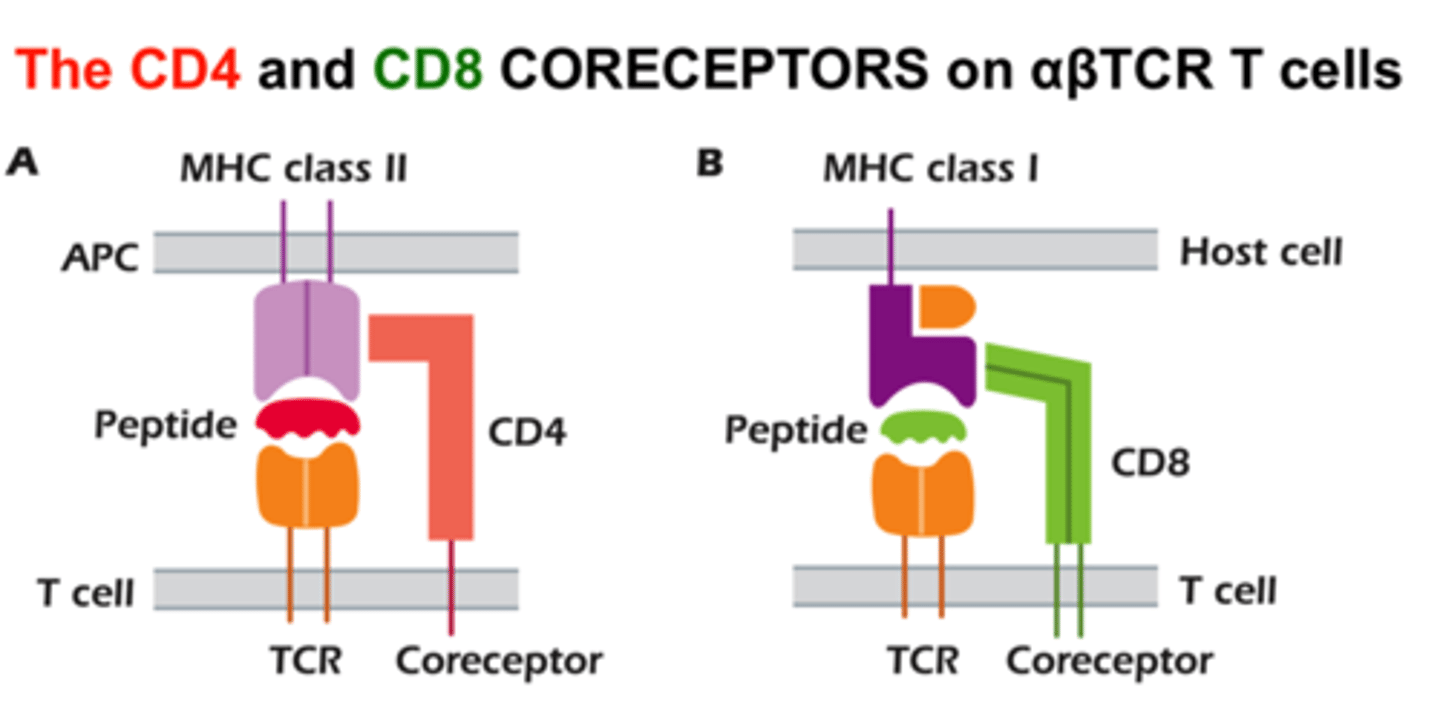 The CD4 and CD8 CORECEPTORS on αβTCR T cells

A
MHC class II
APC
Peptide
CD4
T cell
TCR
Coreceptor

B
MHC class I
Host cell
Peptide
CD8
T cell
TCR
Coreceptor